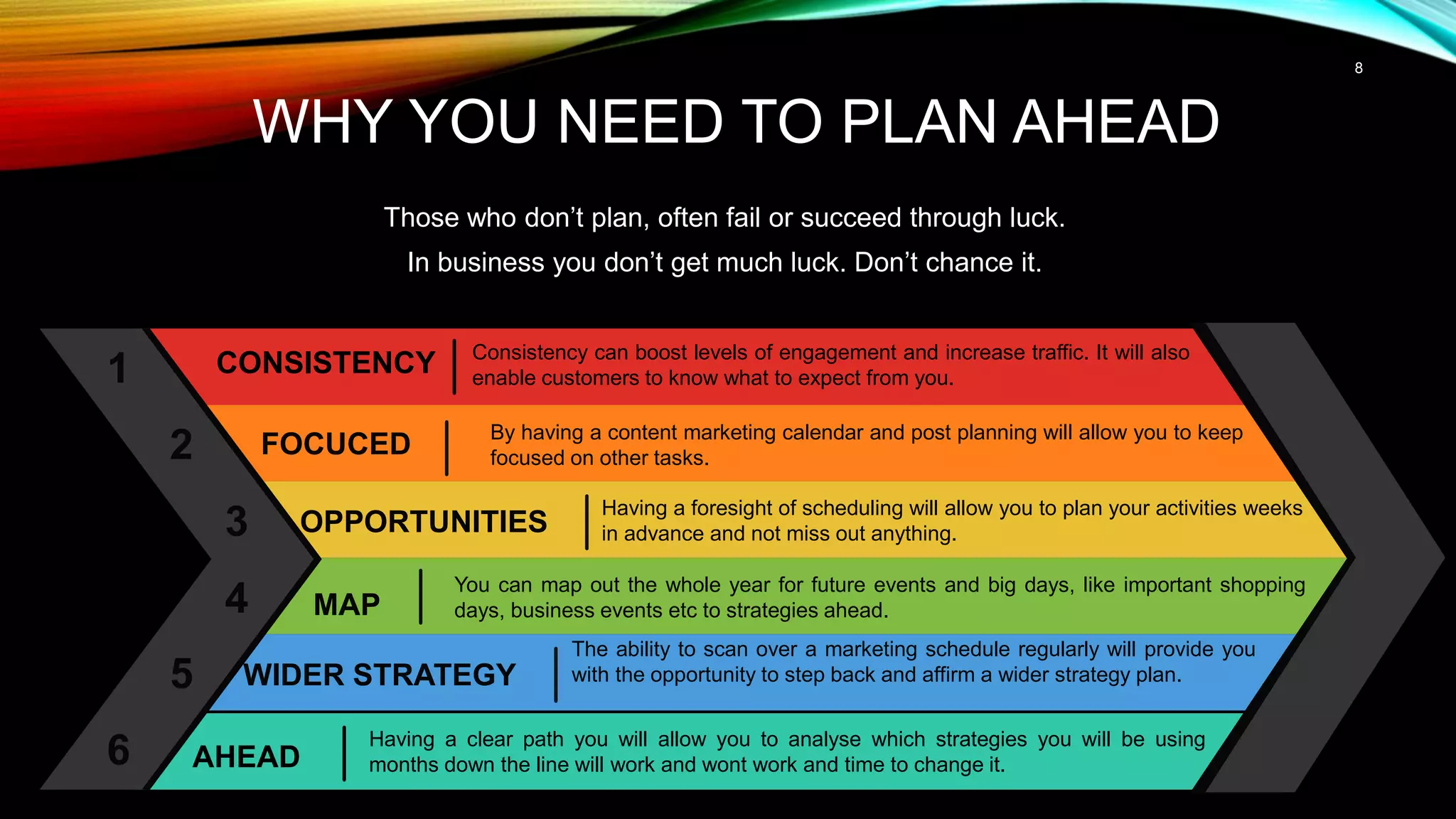 8

WHY YOU NEED TO PLAN AHEAD

Those who don’t plan, often fail or succeed through luck.

In business you don’t get much luck. Don’t chance it.

1 CONSISTENCY Consistency can boost levels of engagement and increase traffic. It will also enable customers to know what to expect from you.

2 FOCUCED By having a content marketing calendar and post planning will allow you to keep focused on other tasks.

3 OPPORTUNITIES Having a foresight of scheduling will allow you to plan your activities weeks in advance and not miss out anything.

4 MAP You can map out the whole year for future events and big days, like important shopping days, business events etc to strategies ahead.

5 WIDER STRATEGY The ability to scan over a marketing schedule regularly will provide you with the opportunity to step back and affirm a wider strategy plan.

6 AHEAD Having a clear path you will allow you to analyse which strategies you will be using months down the line will work and wont work and time to change it.